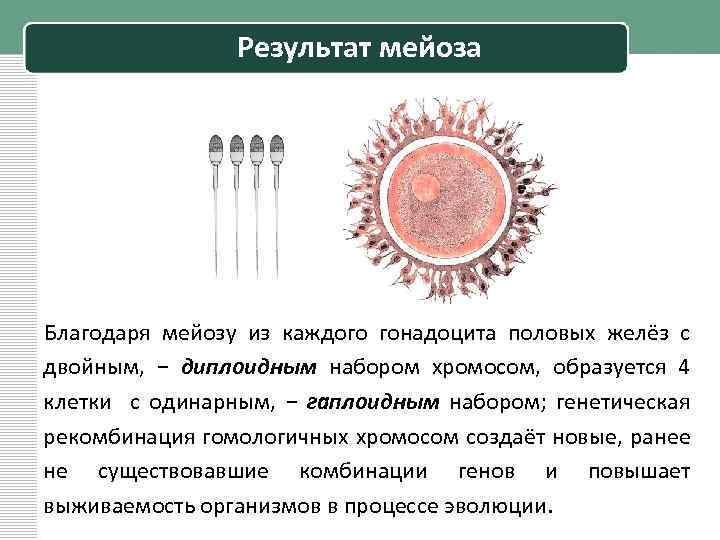 Результат мейоза

Благодаря мейозу из каждого гонадоцита половых желёз с двойным, − диплоидным набором хромосом, образуется 4 клетки с одинарным, − гаплоидным набором; генетическая рекомбинация гомологичных хромосом создаёт новые, ранее не существовавшие комбинации генов и повышает выживаемость организмов в процессе эволюции.